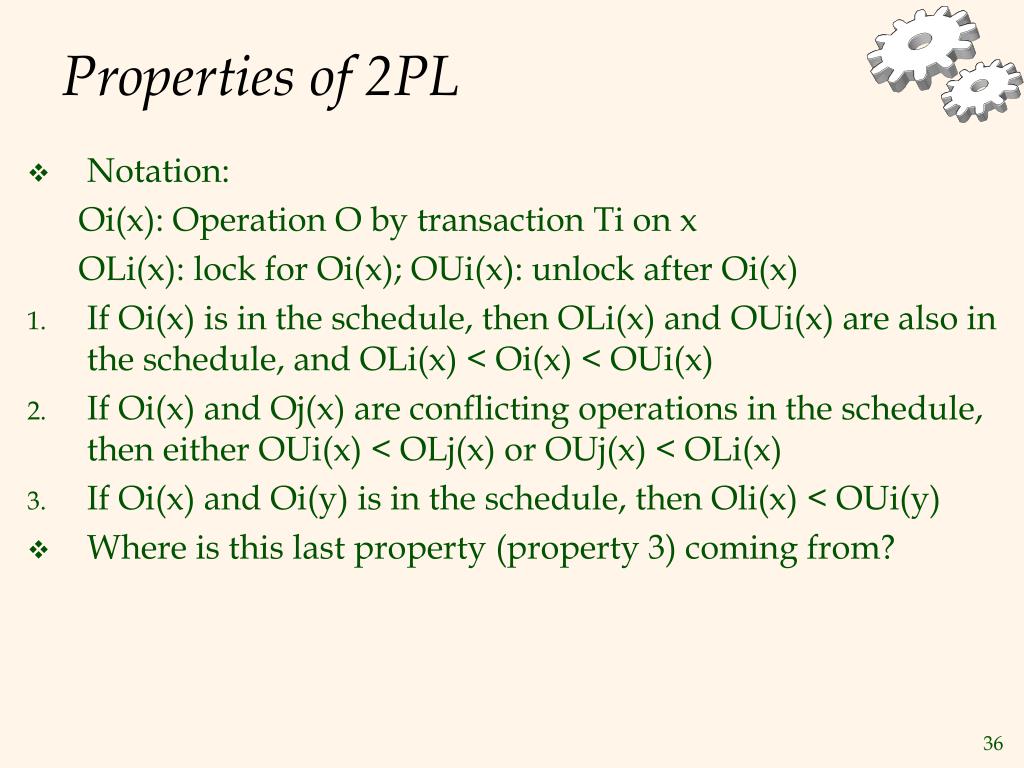 Properties of 2PL

❖ Notation:

Oi(x): Operation O by transaction Ti on x

OLi(x): lock for Oi(x); OUi(x): unlock after Oi(x)

1. If Oi(x) is in the schedule, then OLi(x) and OUi(x) are also in the schedule, and OLi(x) < Oi(x) < OUi(x)

2. If Oi(x) and Oj(x) are conflicting operations in the schedule, then either OUi(x) < OLj(x) or OUj(x) < OLi(x)

3. If Oi(x) and Oi(y) is in the schedule, then Oli(x) < OUi(y)

❖ Where is this last property (property 3) coming from?

36